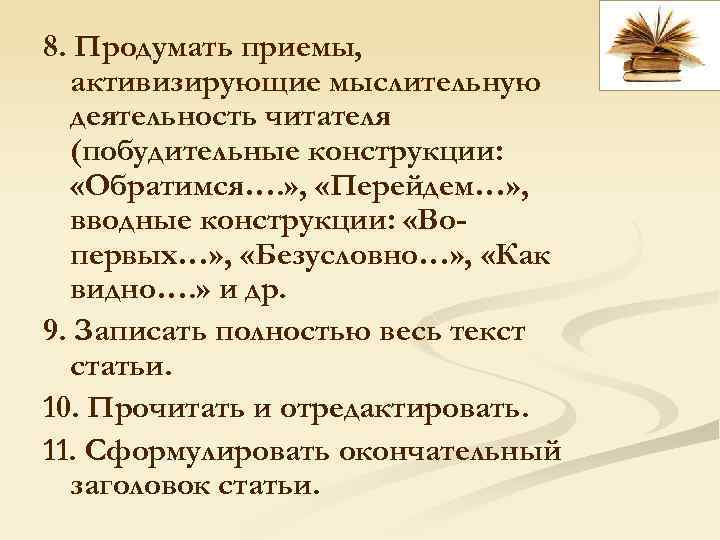 8. Продумать приемы, активизирующие мыслительную деятельность читателя (побудительные конструкции: «Обратимся….», «Перейдем…», вводные конструкции: «Во-первых…», «Безусловно…», «Как видно….» и др.

9. Записать полностью весь текст статьи.

10. Прочитать и отредактировать.

11. Сформулировать окончательный заголовок статьи.